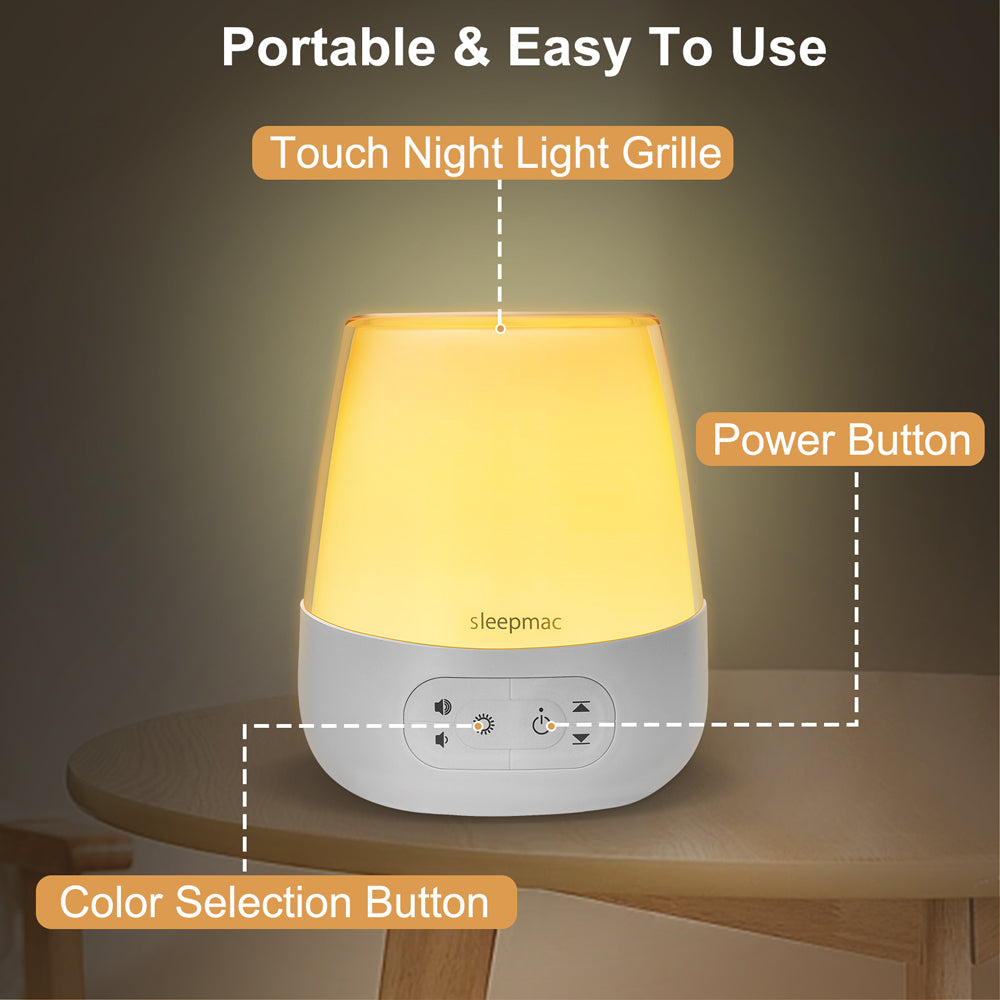 Portable & Easy To Use

Touch Night Light Grille

Power Button

sleepmac

Color Selection Button